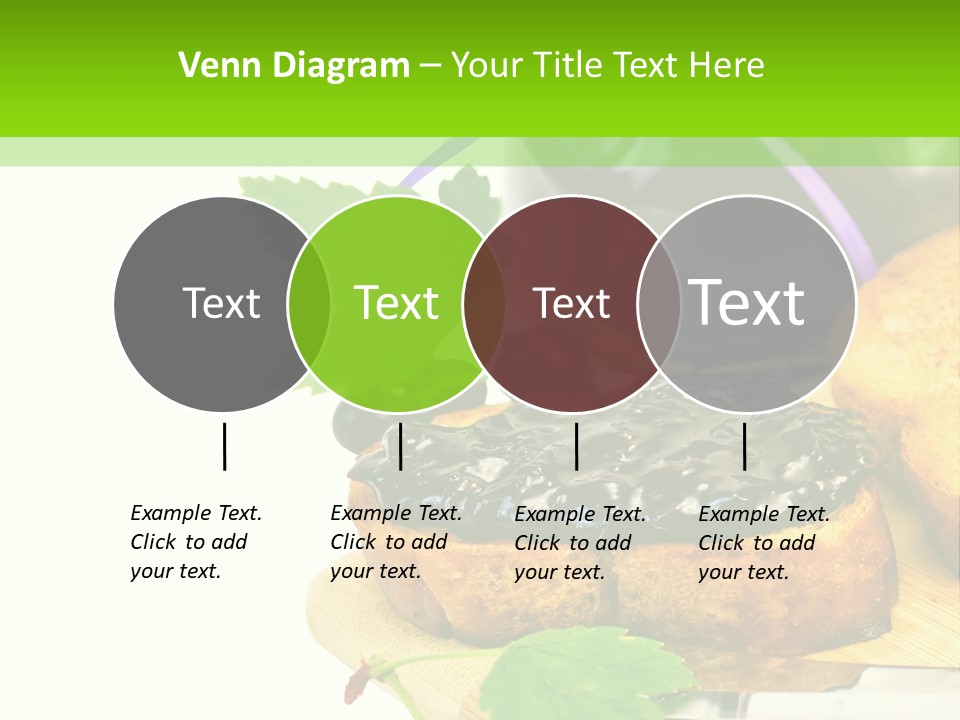 Venn Diagram – Your Title Text Here

Text

Text

Text

Text

Example Text. Click to add your text.

Example Text. Click to add your text.

Example Text. Click to add your text.

Example Text. Click to add your text.